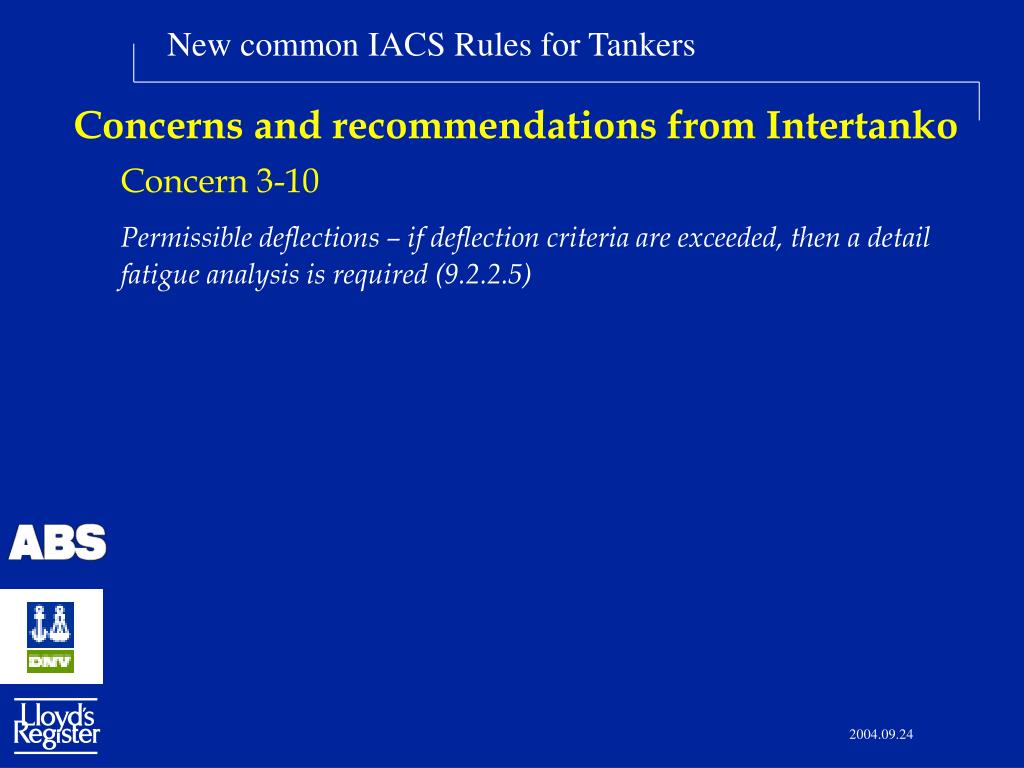 New common IACS Rules for Tankers

Concerns and recommendations from Intertanko

Concern 3-10

Permissible deflections – if deflection criteria are exceeded, then a detail fatigue analysis is required (9.2.2.5)

ABS

DNV

Lloyd's Register

2004.09.24